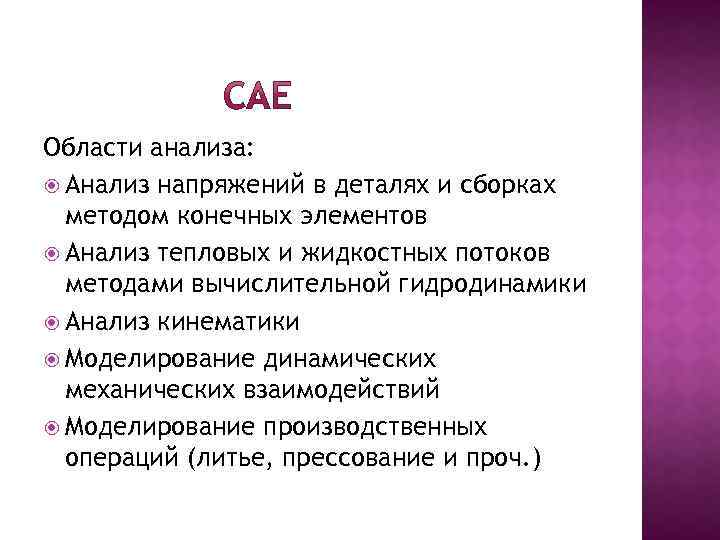 CAE

Области анализа:

Анализ напряжений в деталях и сборках методом конечных элементов

Анализ тепловых и жидкостных потоков методами вычислительной гидродинамики

Анализ кинематики

Моделирование динамических механических взаимодействий

Моделирование производственных операций (литье, прессование и проч.)